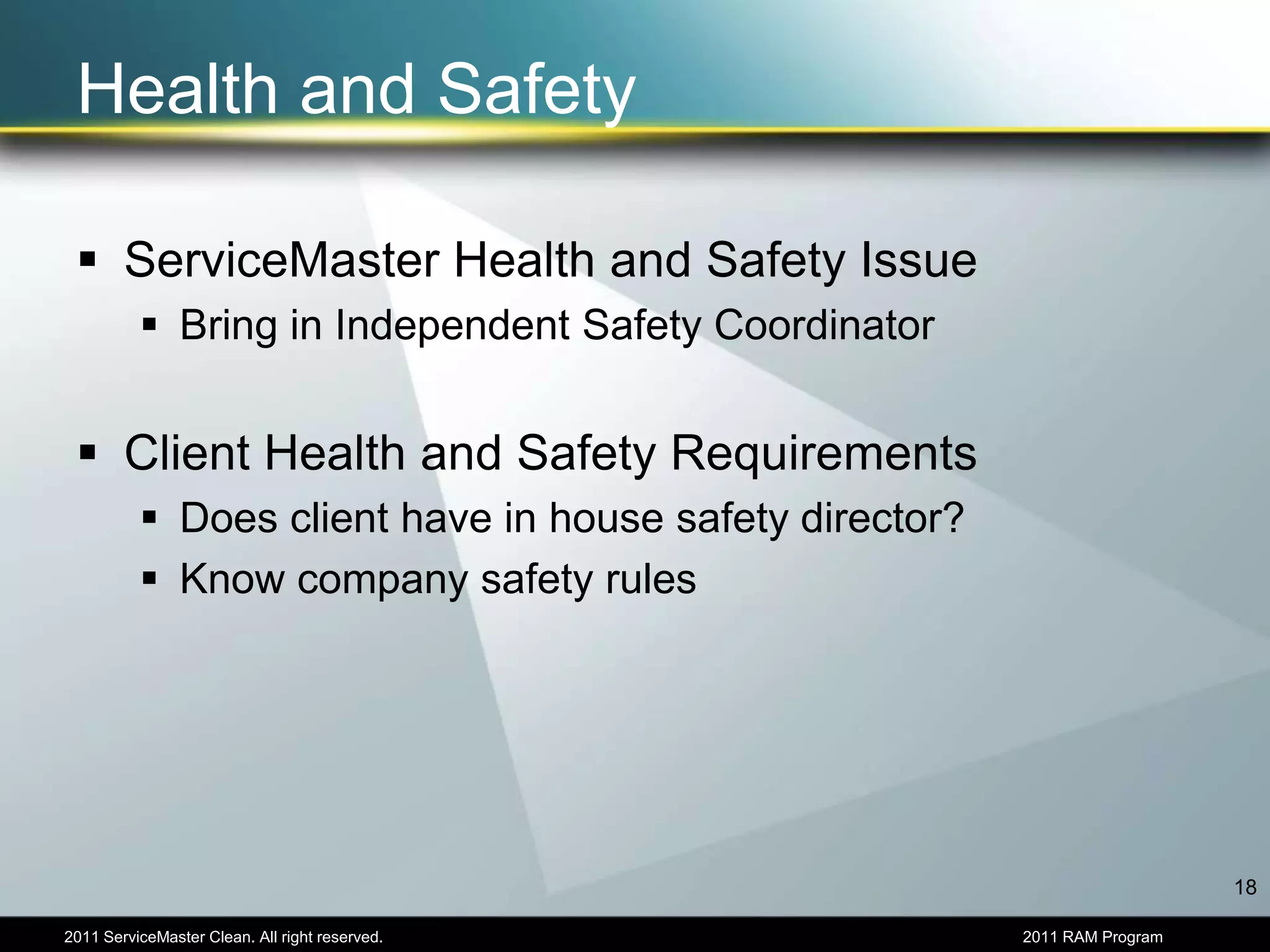 Health and Safety

▪ ServiceMaster Health and Safety Issue
  ▪ Bring in Independent Safety Coordinator

▪ Client Health and Safety Requirements
  ▪ Does client have in house safety director?
  ▪ Know company safety rules

18

2011 ServiceMaster Clean. All right reserved.

2011 RAM Program